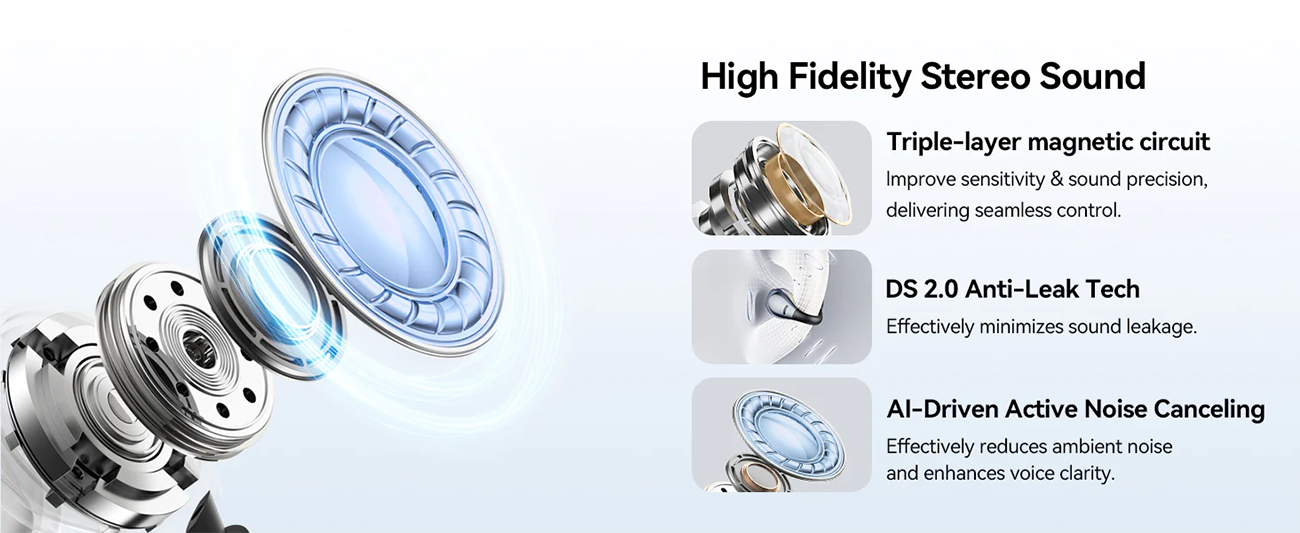 High Fidelity Stereo Sound

Triple-layer magnetic circuit
Improve sensitivity & sound precision, delivering seamless control.

DS 2.0 Anti-Leak Tech
Effectively minimizes sound leakage.

AI-Driven Active Noise Canceling
Effectively reduces ambient noise and enhances voice clarity.